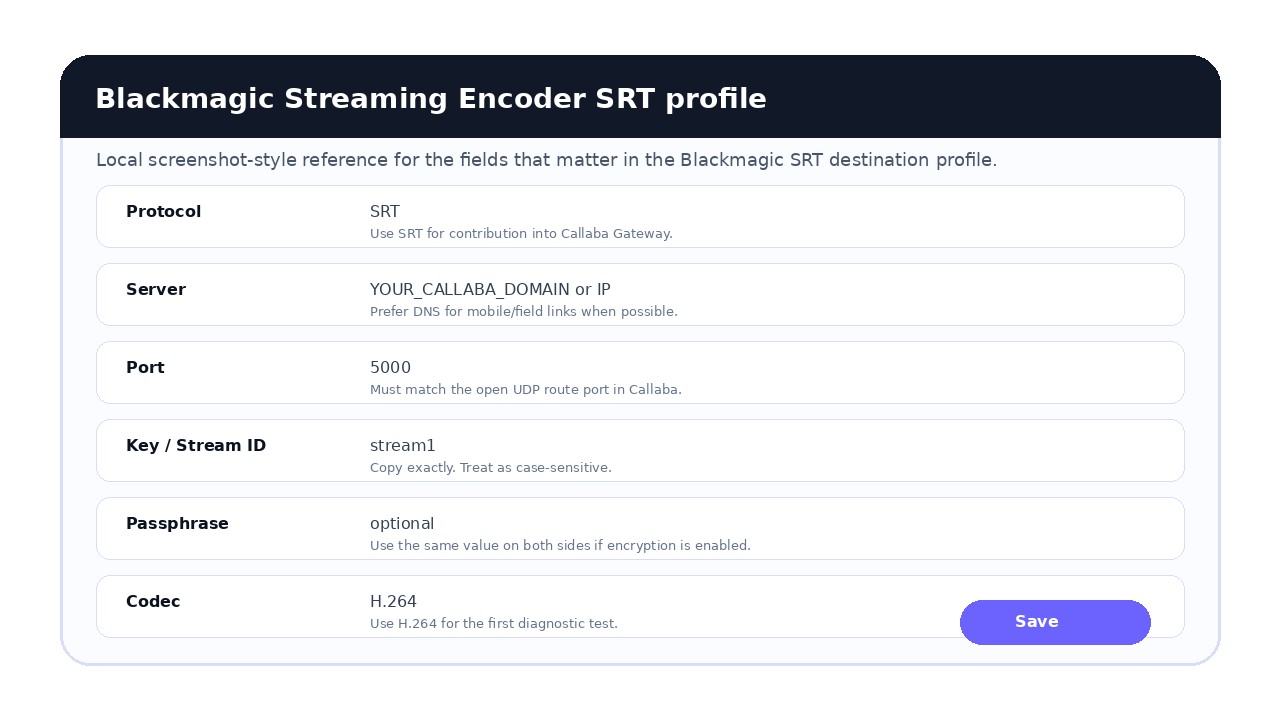 Blackmagic Streaming Encoder SRT profile

Local screenshot-style reference for the fields that matter in the Blackmagic SRT destination profile.

Protocol
SRT
Use SRT for contribution into Callaba Gateway.

Server
YOUR_CALLABA_DOMAIN or IP
Prefer DNS for mobile/field links when possible.

Port
5000
Must match the open UDP route port in Callaba.

Key / Stream ID
stream1
Copy exactly. Treat as case-sensitive.

Passphrase
optional
Use the same value on both sides if encryption is enabled.

Codec
H.264
Use H.264 for the first diagnostic test.

Save